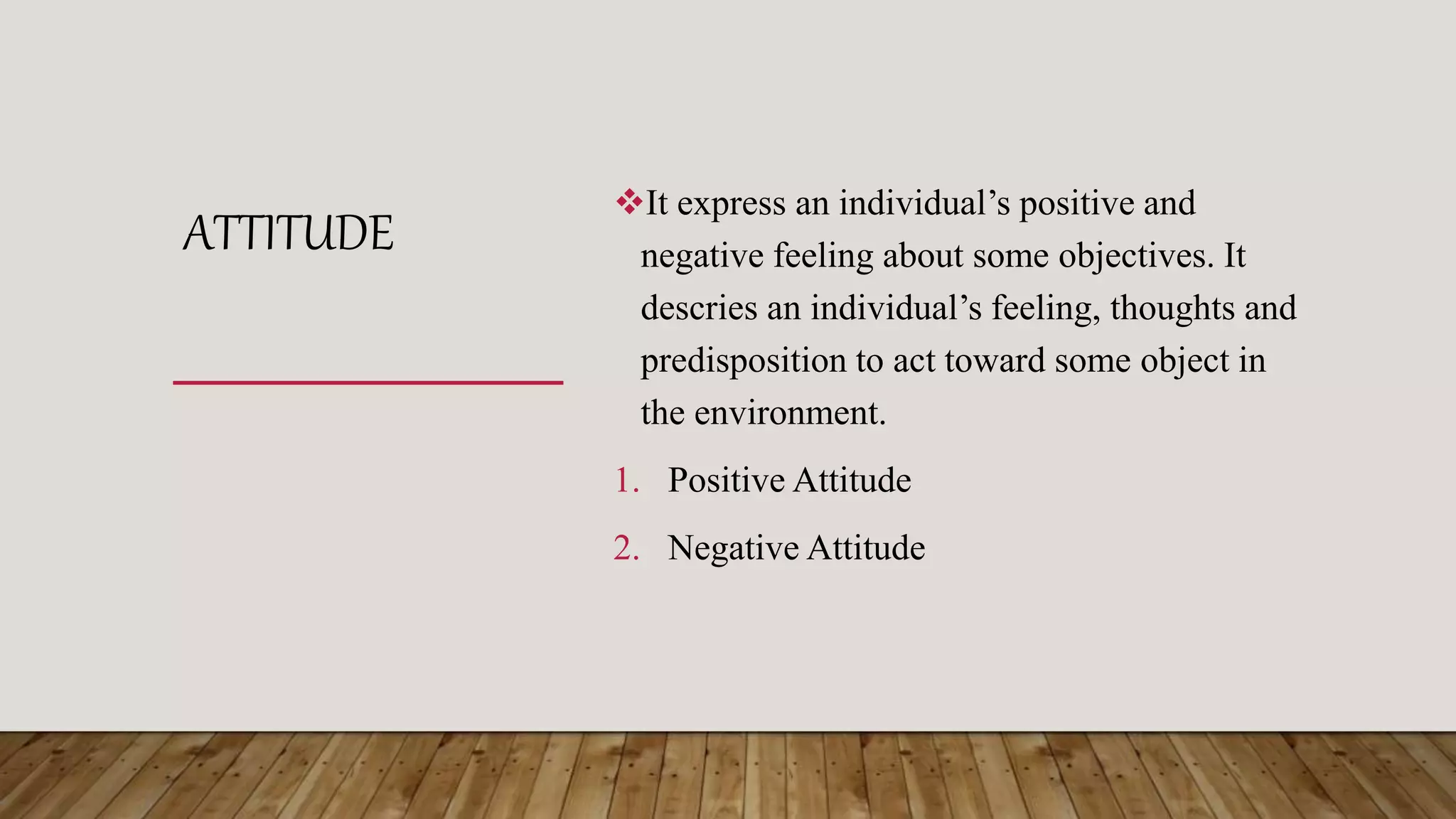 ATTITUDE

❖It express an individual’s positive and negative feeling about some objectives. It descries an individual’s feeling, thoughts and predisposition to act toward some object in the environment.

1. Positive Attitude
2. Negative Attitude